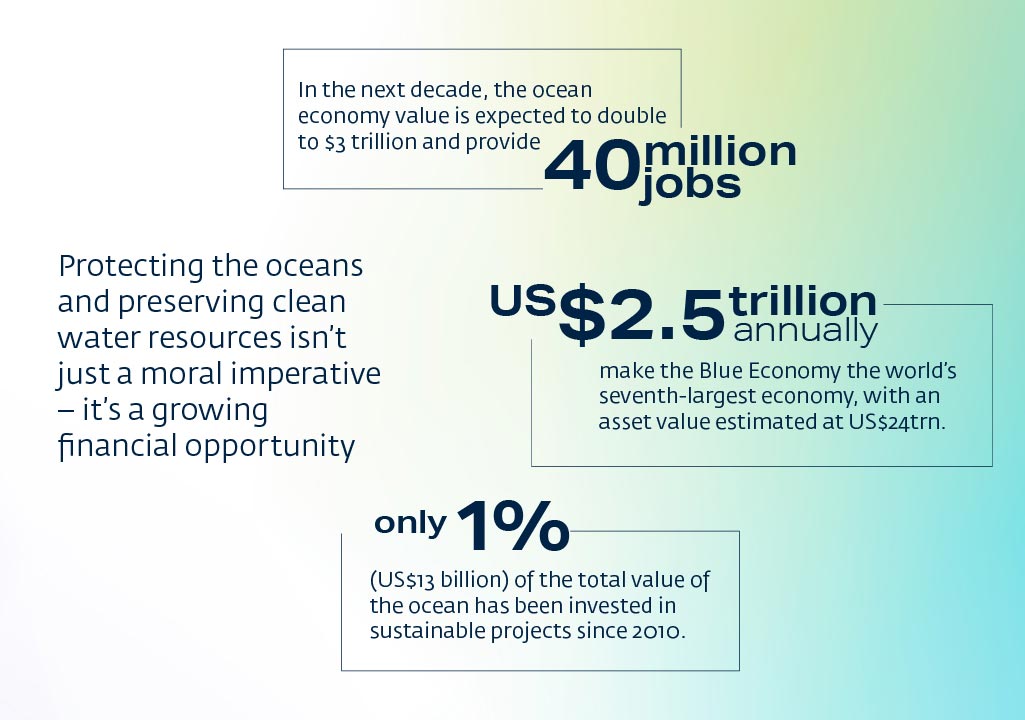 In the next decade, the ocean economy value is expected to double to \$3 trillion and provide 40 million jobs

Protecting the oceans and preserving clean water resources isn't just a moral imperative – it's a growing financial opportunity

US\$2.5 trillion annually make the Blue Economy the world's seventh-largest economy, with an asset value estimated at US\$24trn.

only 1% (US\$13 billion) of the total value of the ocean has been invested in sustainable projects since 2010.